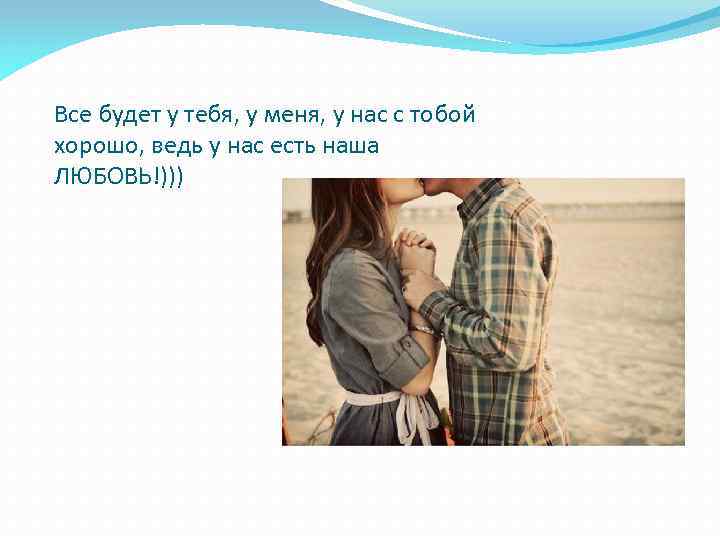 Все будет у тебя, у меня, у нас с тобой хорошо, ведь у нас есть наша ЛЮБОВЬ!)))